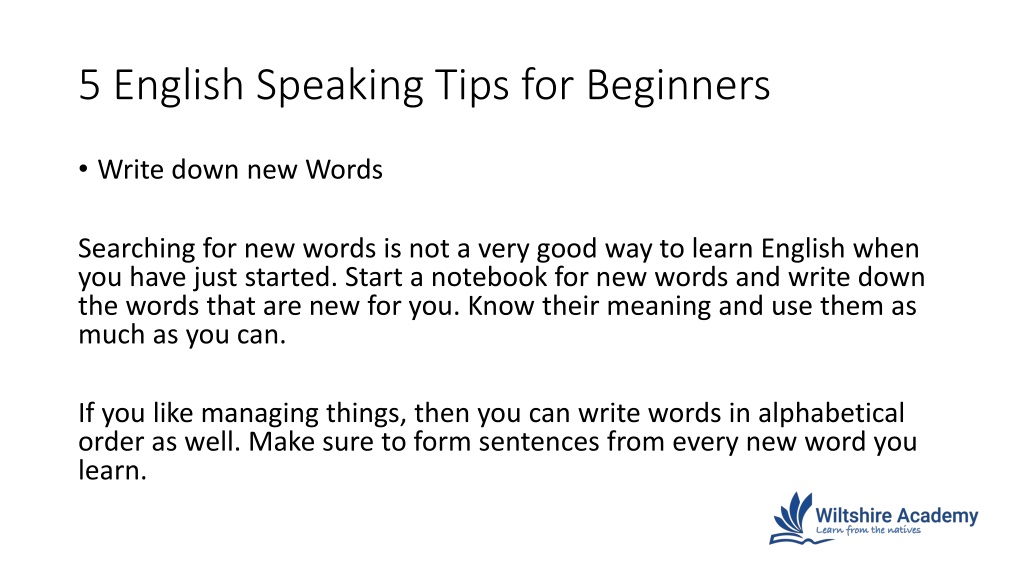 5 English Speaking Tips for Beginners

• Write down new Words

Searching for new words is not a very good way to learn English when you have just started. Start a notebook for new words and write down the words that are new for you. Know their meaning and use them as much as you can.

If you like managing things, then you can write words in alphabetical order as well. Make sure to form sentences from every new word you learn.

Wiltshire Academy
Learn from the natives